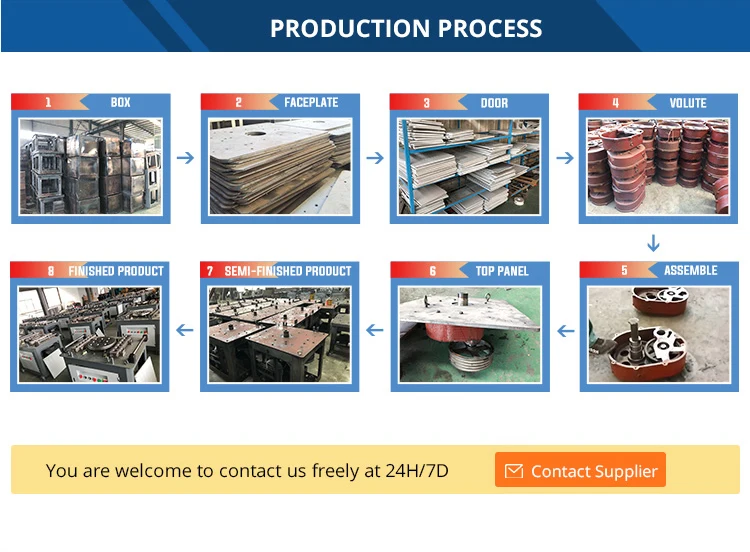 PRODUCTION PROCESS

1 BOX

2 FACEPLATE

3 DOOR

4 VOLUTE

5 ASSEMBLE

6 TOP PANEL

7 SEMI-FINISHED PRODUCT

8 FINISHED PRODUCT

You are welcome to contact us freely at 24H/7D

Contact Supplier